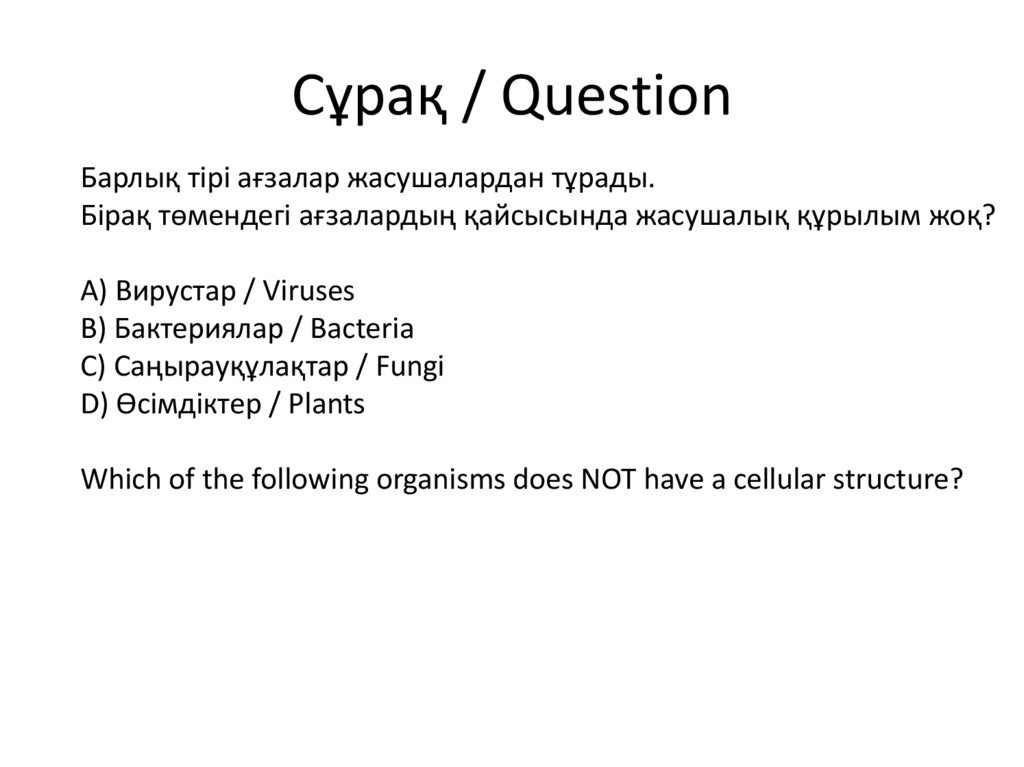 Сұрақ / Question

Барлық тірі ағзалар жасушалардан тұрады.
Бірақ төмендегі ағзалардың қайсысында жасушалық құрылым жоқ?

A) Вирустар / Viruses
B) Бактериялар / Bacteria
C) Саңырауқұлақтар / Fungi
D) Өсімдіктер / Plants

Which of the following organisms does NOT have a cellular structure?